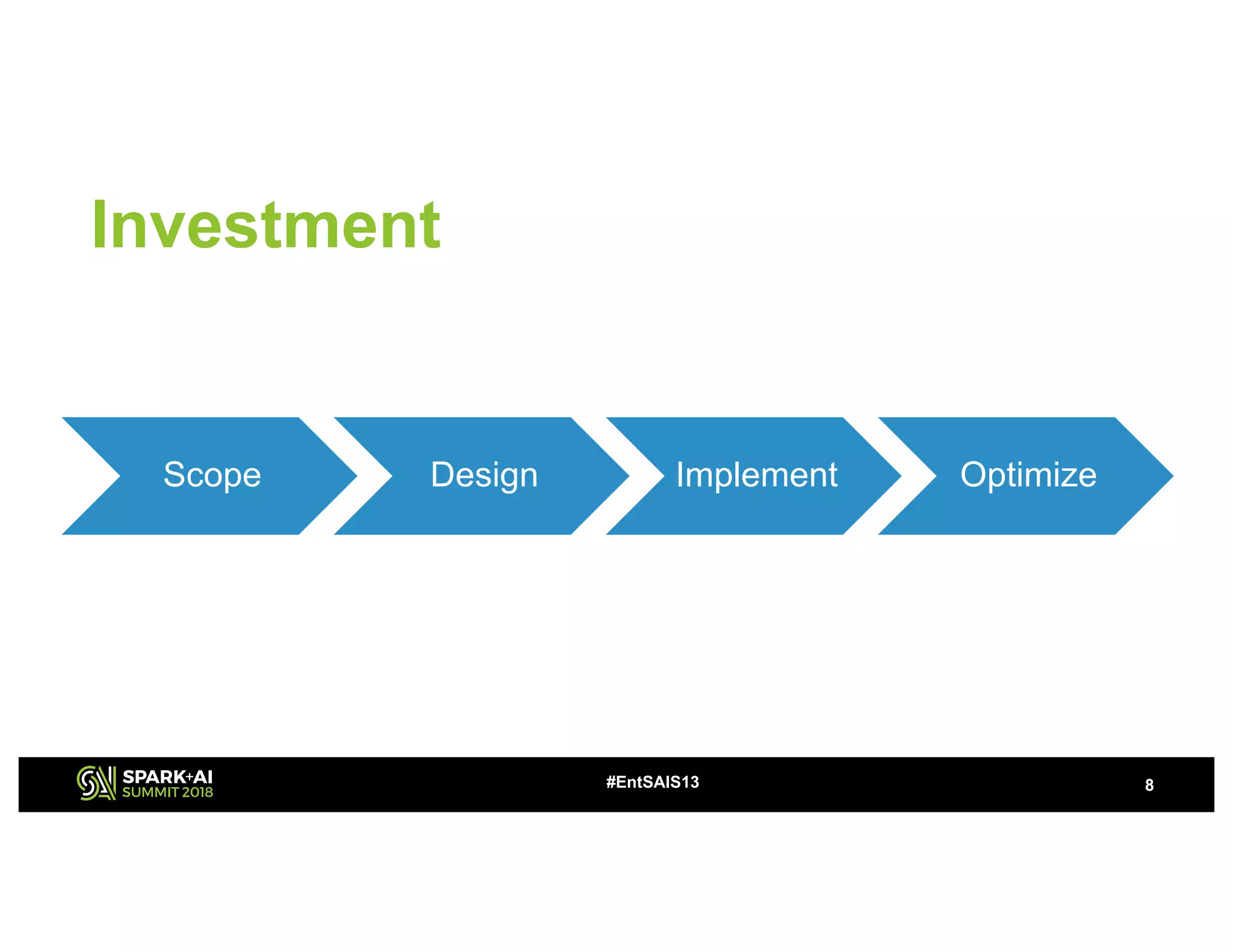 Investment

Scope

Design

Implement

Optimize

SPARK+AI SUMMIT 2018

#EntSAIS13

8